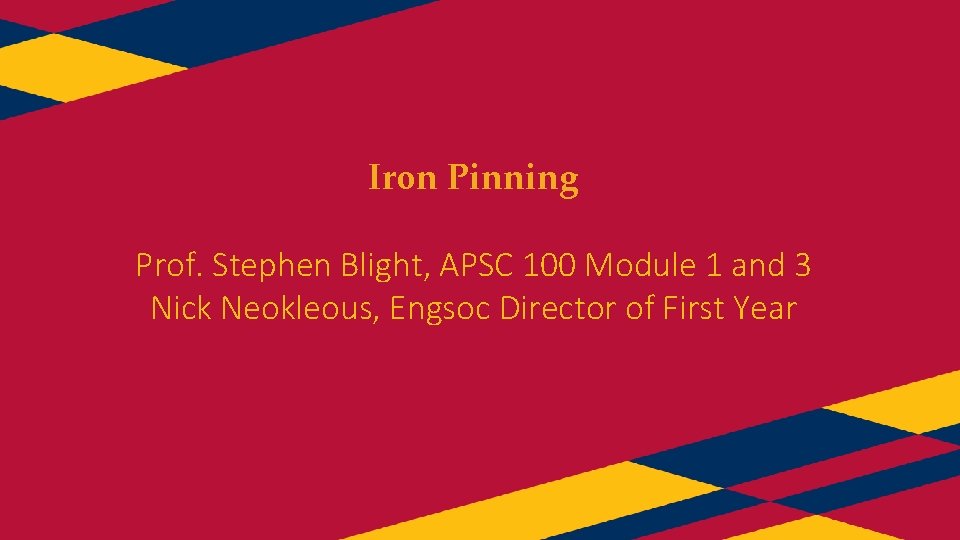 Iron Pinning

Prof. Stephen Blight, APSC 100 Module 1 and 3
Nick Neokleous, Engsoc Director of First Year